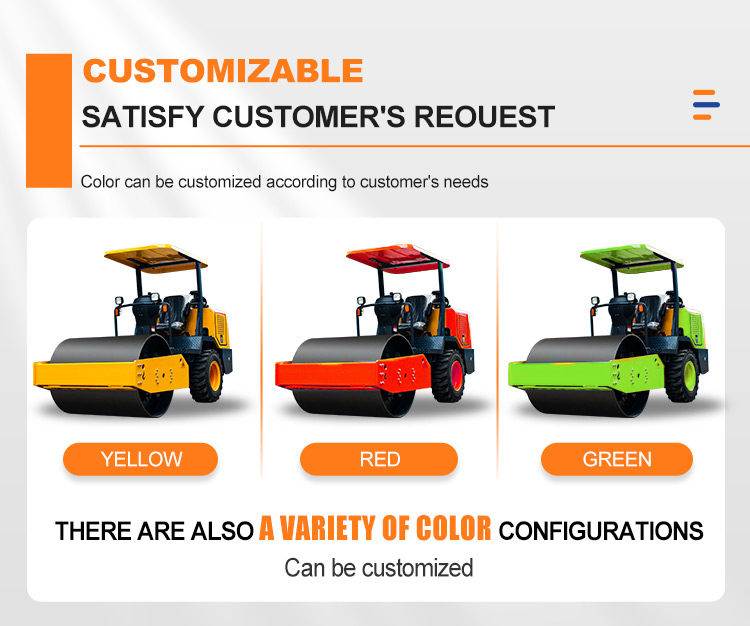 CUSTOMIZABLE
SATISFY CUSTOMER'S REOUEST

Color can be customized according to customer's needs

YELLOW

RED

GREEN

THERE ARE ALSO A VARIETY OF COLOR CONFIGURATIONS

Can be customized